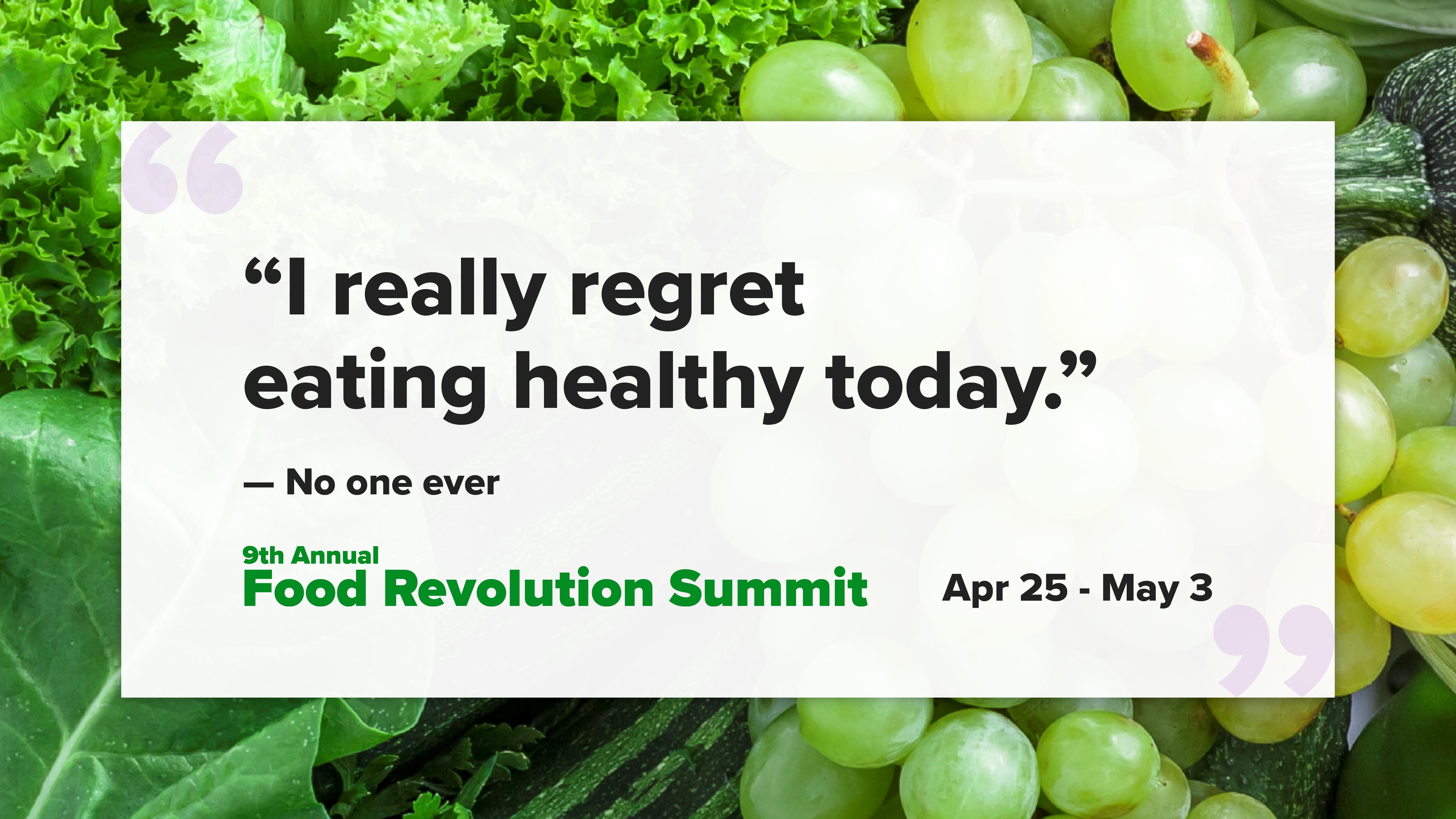 “I really regret eating healthy today.”

— No one ever

9th Annual
Food Revolution Summit

Apr 25 - May 3